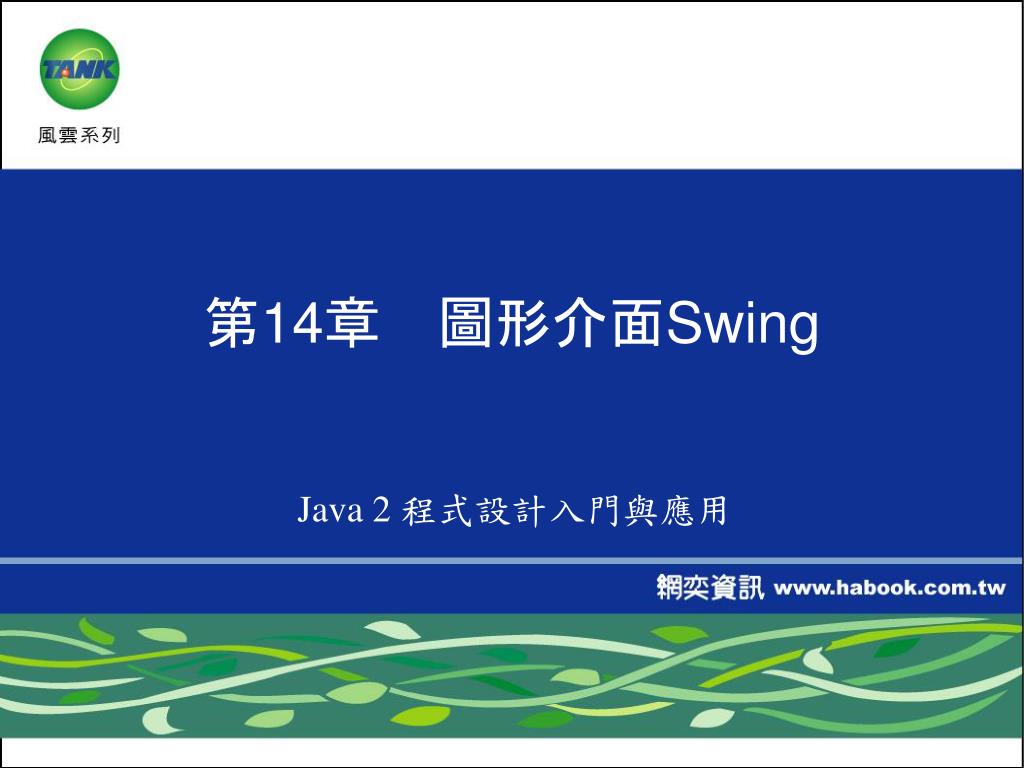 TANK

風雲系列

第14章　圖形介面Swing

Java 2 程式設計入門與應用

網奕資訊 www.habook.com.tw